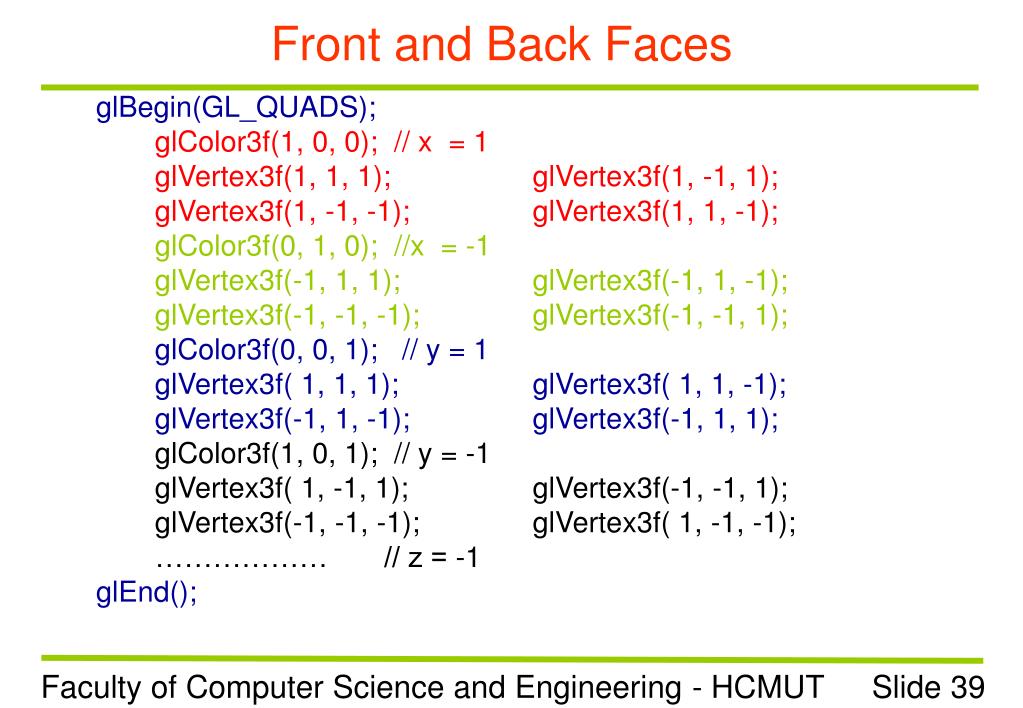 Front and Back Faces

glBegin(GL_QUADS);
glColor3f(1, 0, 0); // x = 1
glVertex3f(1, 1, 1); glVertex3f(1, -1, 1);
glVertex3f(1, -1, -1); glVertex3f(1, 1, -1);
glColor3f(0, 1, 0); //x = -1
glVertex3f(-1, 1, 1); glVertex3f(-1, 1, -1);
glVertex3f(-1, -1, -1); glVertex3f(-1, -1, 1);
glColor3f(0, 0, 1); // y = 1
glVertex3f( 1, 1, 1); glVertex3f( 1, 1, -1);
glVertex3f(-1, 1, -1); glVertex3f(-1, 1, 1);
glColor3f(1, 0, 1); // y = -1
glVertex3f( 1, -1, 1); glVertex3f(-1, -1, 1);
glVertex3f(-1, -1, -1); glVertex3f( 1, -1, -1);
……………… // z = -1
glEnd();

Faculty of Computer Science and Engineering - HCMUT Slide 39